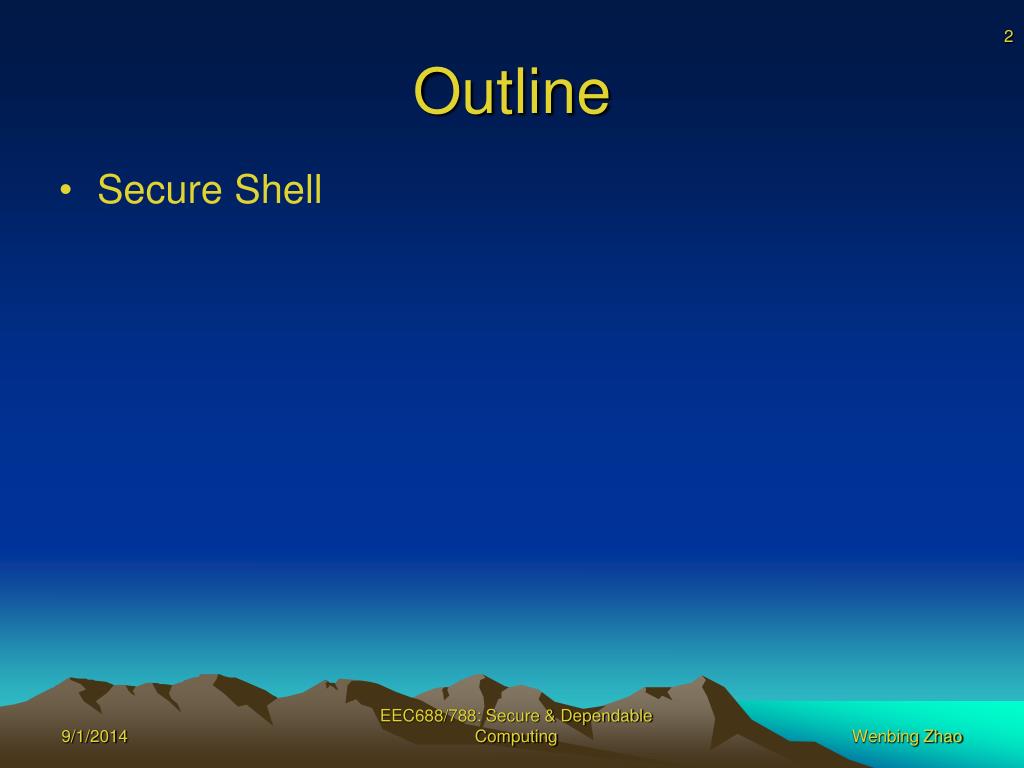 2

Outline

• Secure Shell

9/1/2014

EEC688/788: Secure & Dependable Computing

Wenbing Zhao